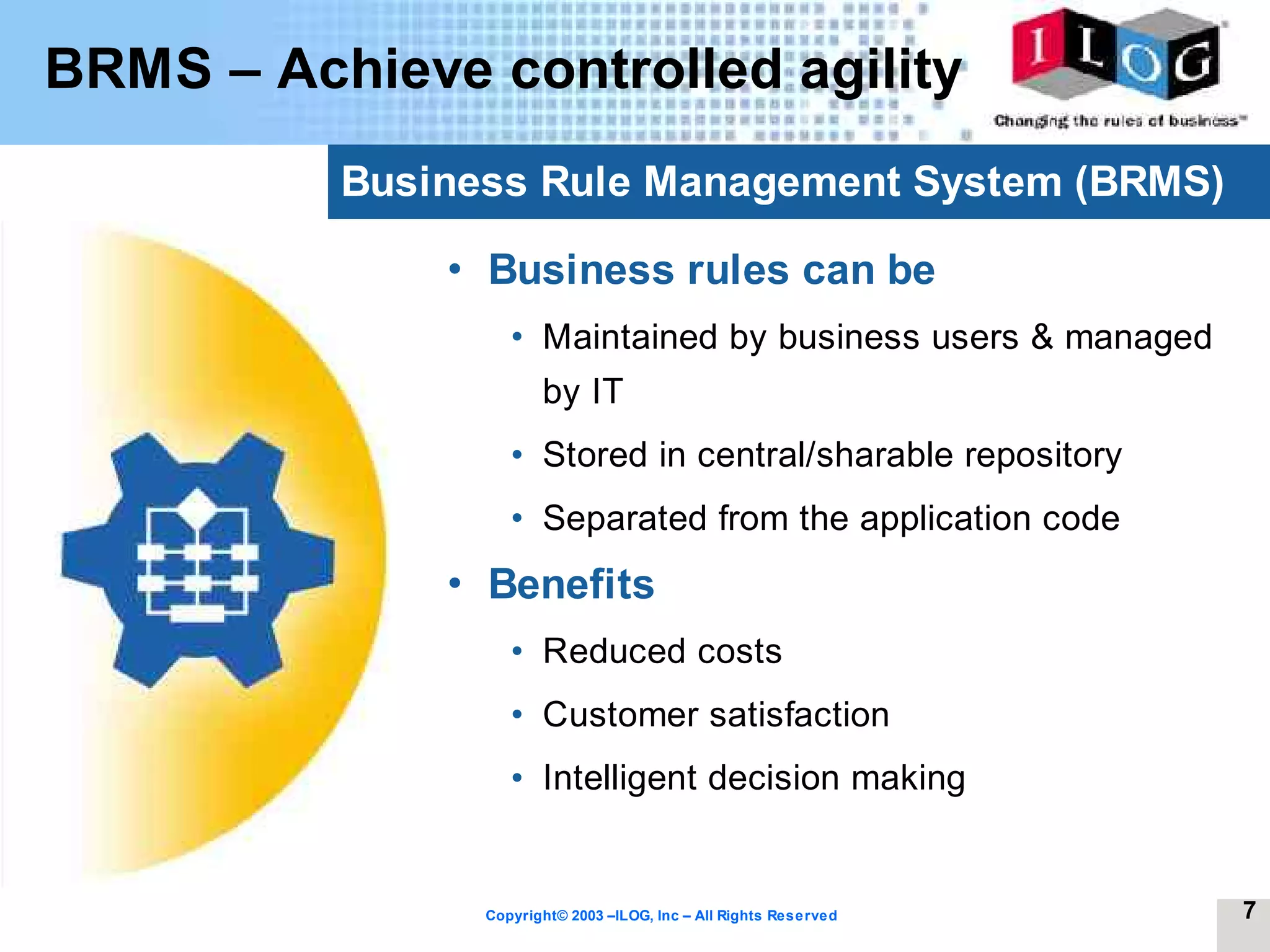 BRMS – Achieve controlled agility

ILOG
Changing the rules of business™

Business Rule Management System (BRMS)

• Business rules can be
  • Maintained by business users & managed by IT
  • Stored in central/sharable repository
  • Separated from the application code
• Benefits
  • Reduced costs
  • Customer satisfaction
  • Intelligent decision making

Copyright© 2003 –ILOG, Inc – All Rights Reserved

7